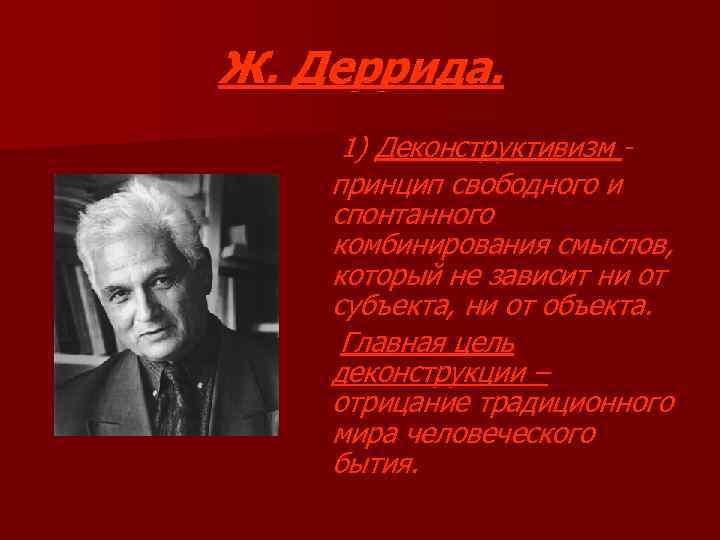 Ж. Деррида.

1) Деконструктивизм - принцип свободного и спонтанного комбинирования смыслов, который не зависит ни от субъекта, ни от объекта.

Главная цель деконструкции – отрицание традиционного мира человеческого бытия.